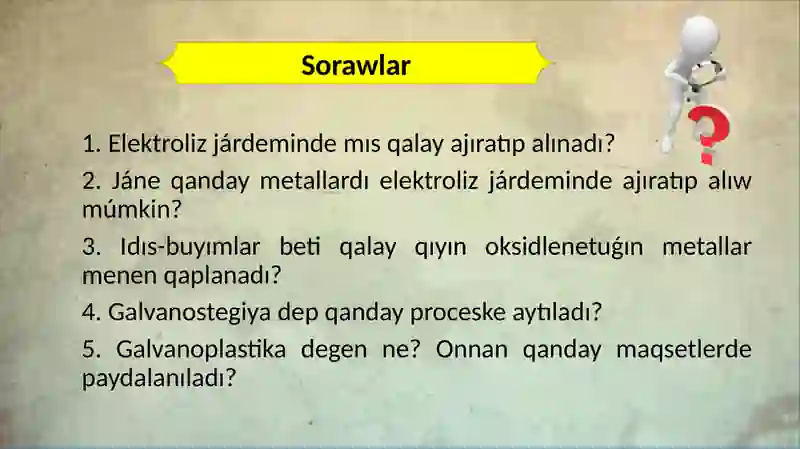 Sorawlar

1. Elektroliz járdeminde mıs qalay ajıratıp alınadı?

2. Jáne qanday metallardı elektroliz járdeminde ajıratıp alıw múmkin?

3. Idıs-buyımlar beti qalay qıyın oksidlenetuǵın metallar menen qaplanadı?

4. Galvanostegiya dep qanday proceske aytıladı?

5. Galvanoplastika degen ne? Onnan qanday maqsetlerde paydalanıladı?